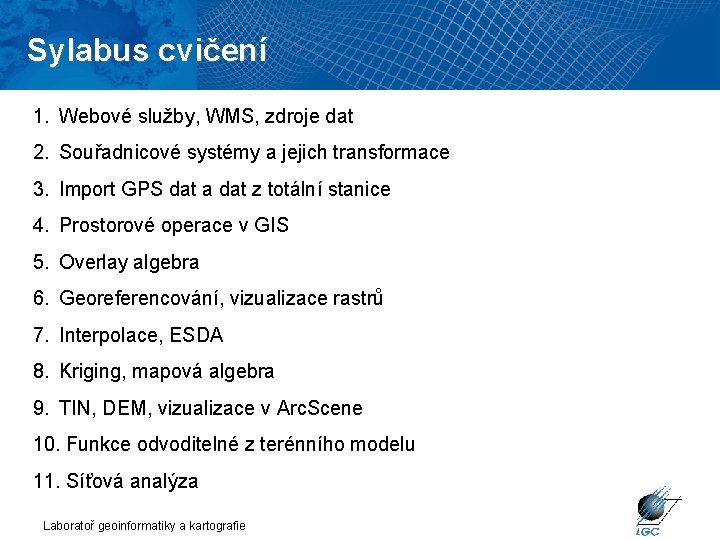 Sylabus cvičení

1. Webové služby, WMS, zdroje dat
2. Souřadnicové systémy a jejich transformace
3. Import GPS dat a dat z totální stanice
4. Prostorové operace v GIS
5. Overlay algebra
6. Georeferencování, vizualizace rastrů
7. Interpolace, ESDA
8. Kriging, mapová algebra
9. TIN, DEM, vizualizace v ArcScene
10. Funkce odvoditelné z terénního modelu
11. Síťová analýza

Laboratoř geoinformatiky a kartografie

LGC